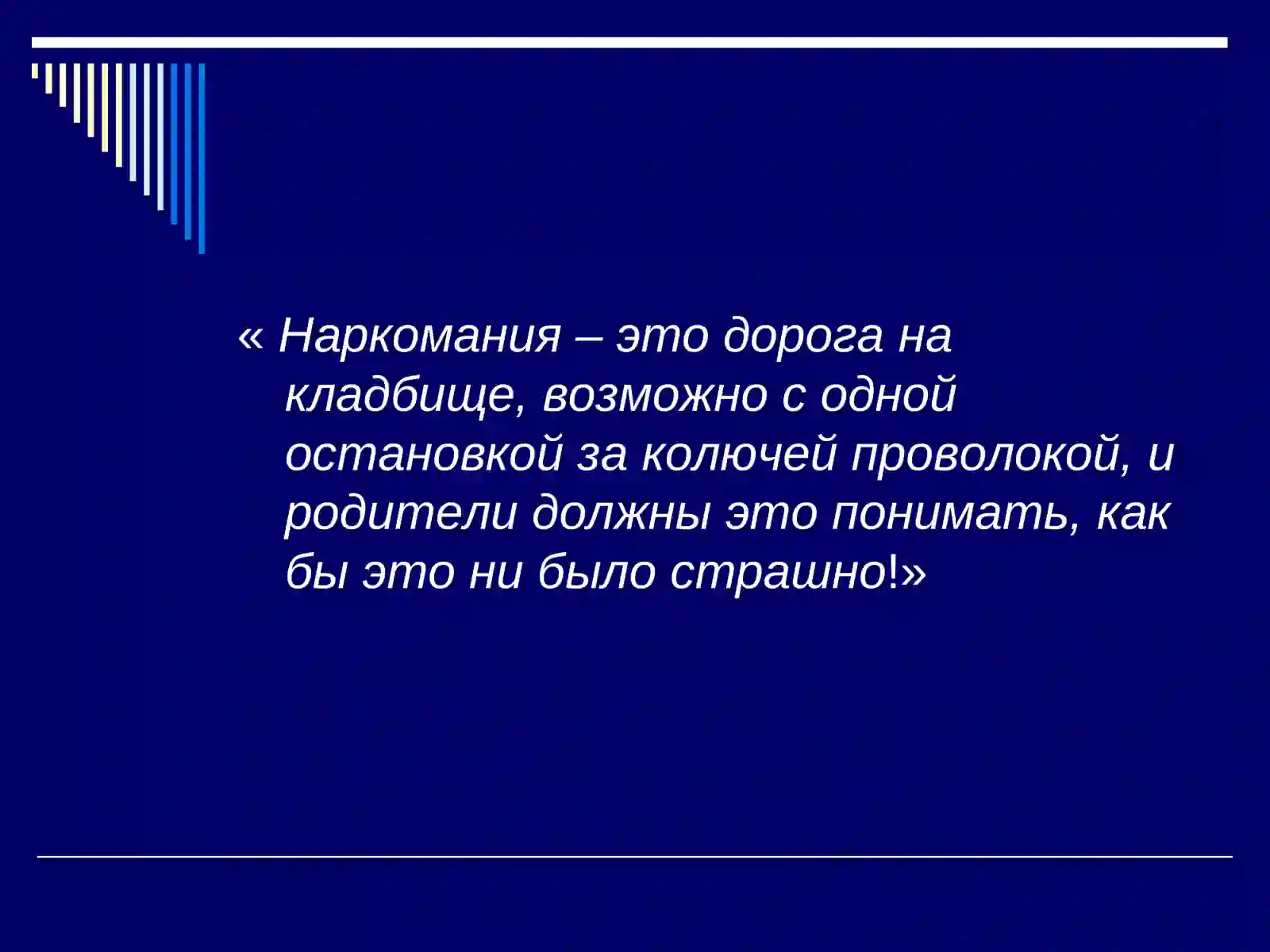 « Наркомания – это дорога на кладбище, возможно с одной остановкой за колючей проволокой, и родители должны это понимать, как бы это ни было страшно!»